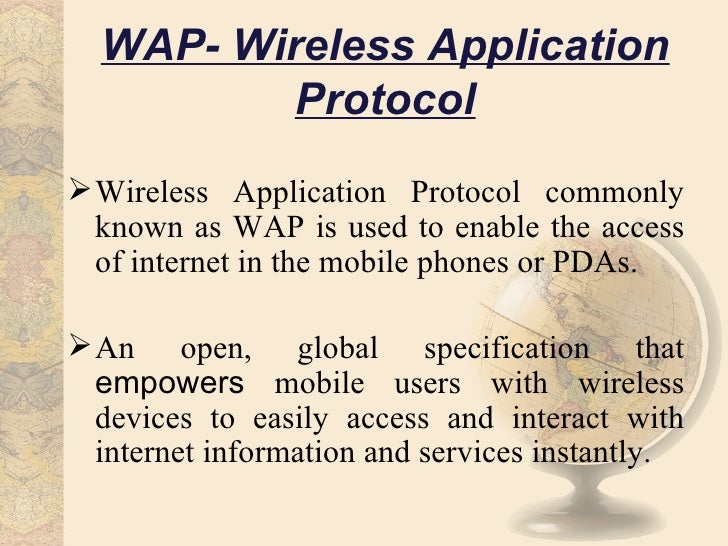 WAP- Wireless Application Protocol

➢ Wireless Application Protocol commonly known as WAP is used to enable the access of internet in the mobile phones or PDAs.

➢ An open, global specification that empowers mobile users with wireless devices to easily access and interact with internet information and services instantly.